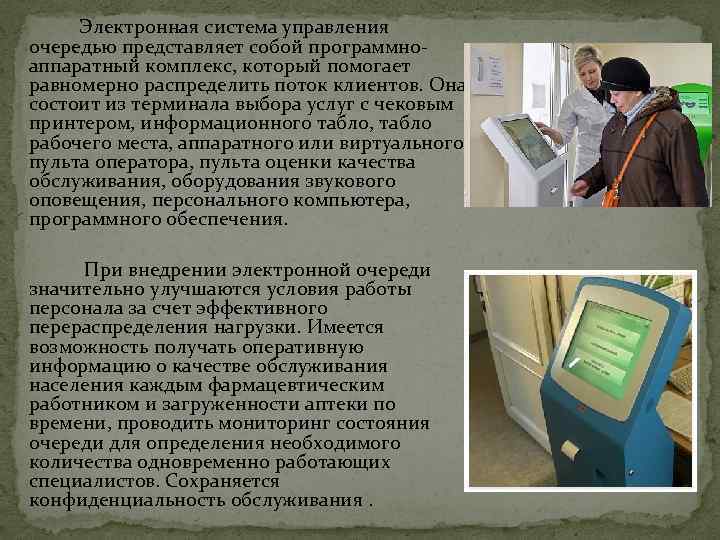 Электронная система управления очередью представляет собой программно-аппаратный комплекс, который помогает равномерно распределить поток клиентов. Она состоит из терминала выбора услуг с чековым принтером, информационного табло, табло рабочего места, аппаратного или виртуального пульта оператора, пульта оценки качества обслуживания, оборудования звукового оповещения, персонального компьютера, программного обеспечения.

При внедрении электронной очереди значительно улучшаются условия работы персонала за счет эффективного перераспределения нагрузки. Имеется возможность получать оперативную информацию о качестве обслуживания населения каждым фармацевтическим работником и загруженности аптеки по времени, проводить мониторинг состояния очереди для определения необходимого количества одновременно работающих специалистов. Сохраняется конфиденциальность обслуживания .